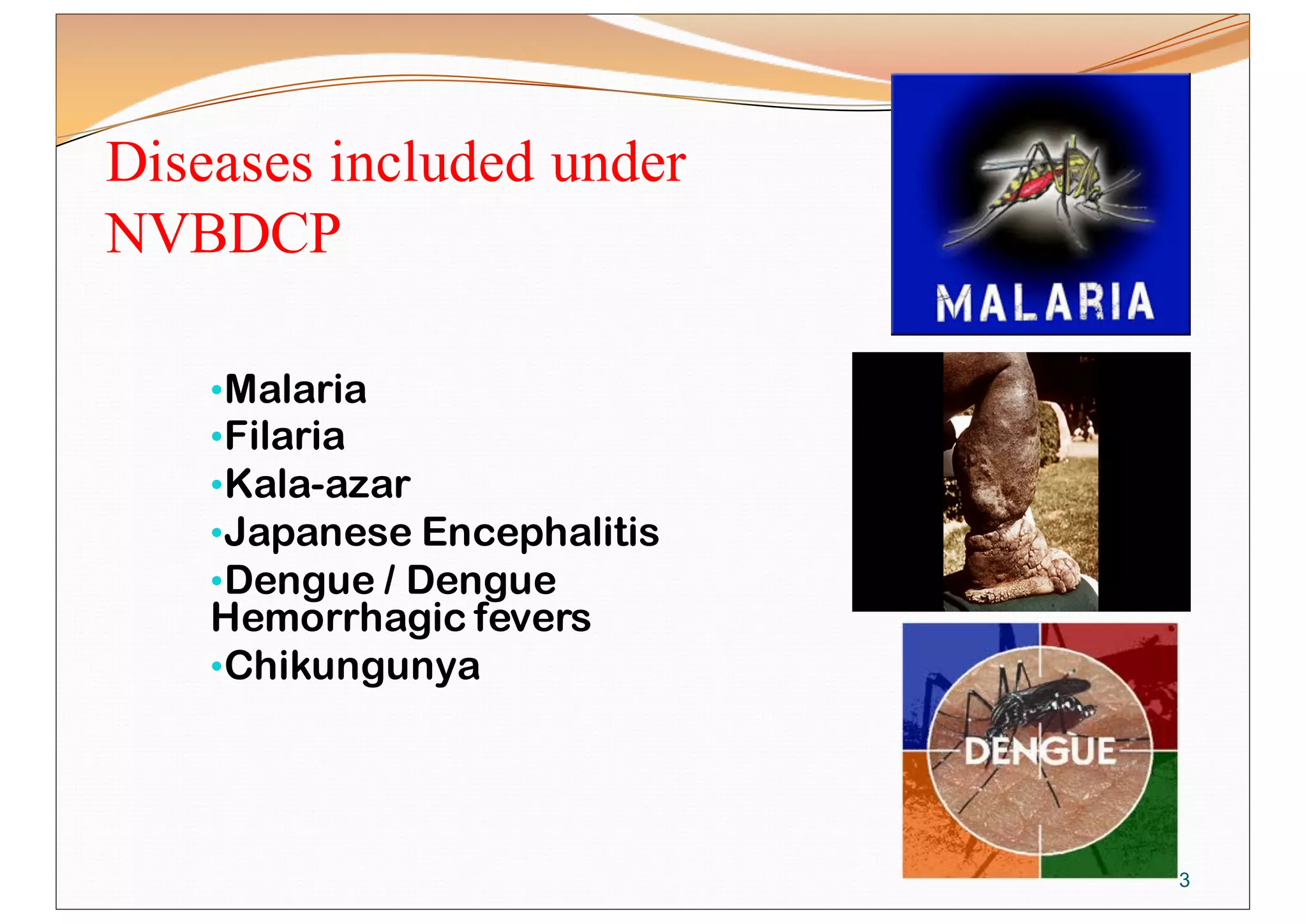 Diseases included under NVBDCP

MALARIA

•Malaria
•Filaria
•Kala-azar
•Japanese Encephalitis
•Dengue / Dengue Hemorrhagic fevers
•Chikungunya

DENGUE

3